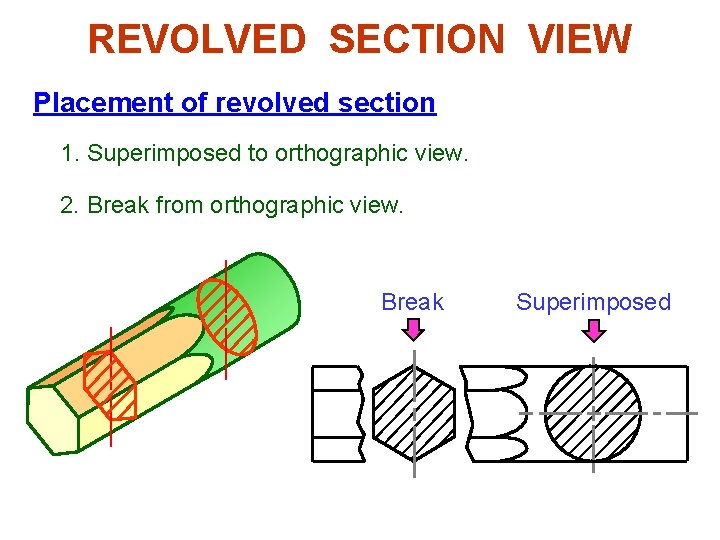 REVOLVED SECTION VIEW

Placement of revolved section

1. Superimposed to orthographic view.

2. Break from orthographic view.

Break

Superimposed